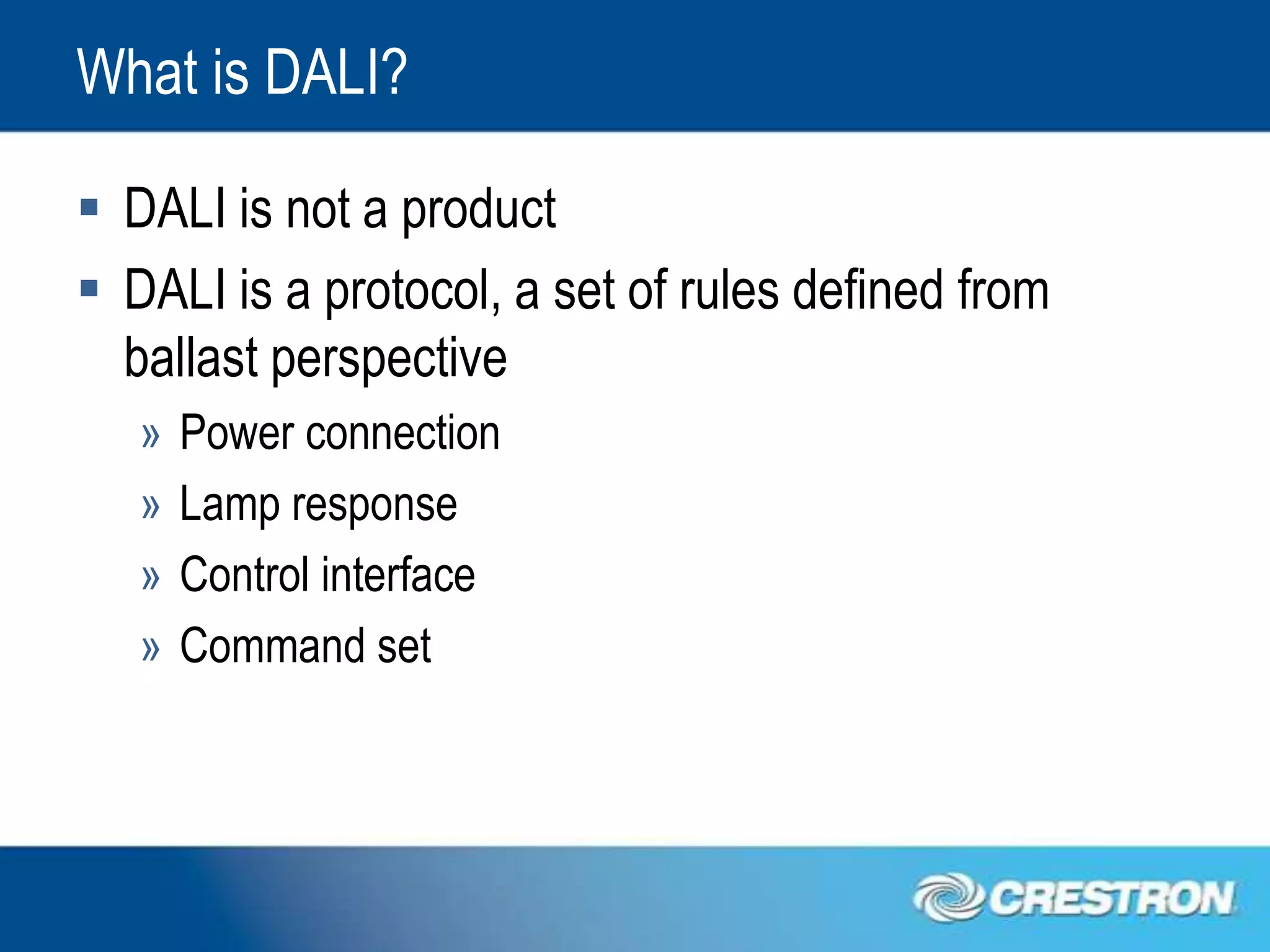 What is DALI?

▪ DALI is not a product

▪ DALI is a protocol, a set of rules defined from ballast perspective

» Power connection

» Lamp response

» Control interface

» Command set

CRESTRON